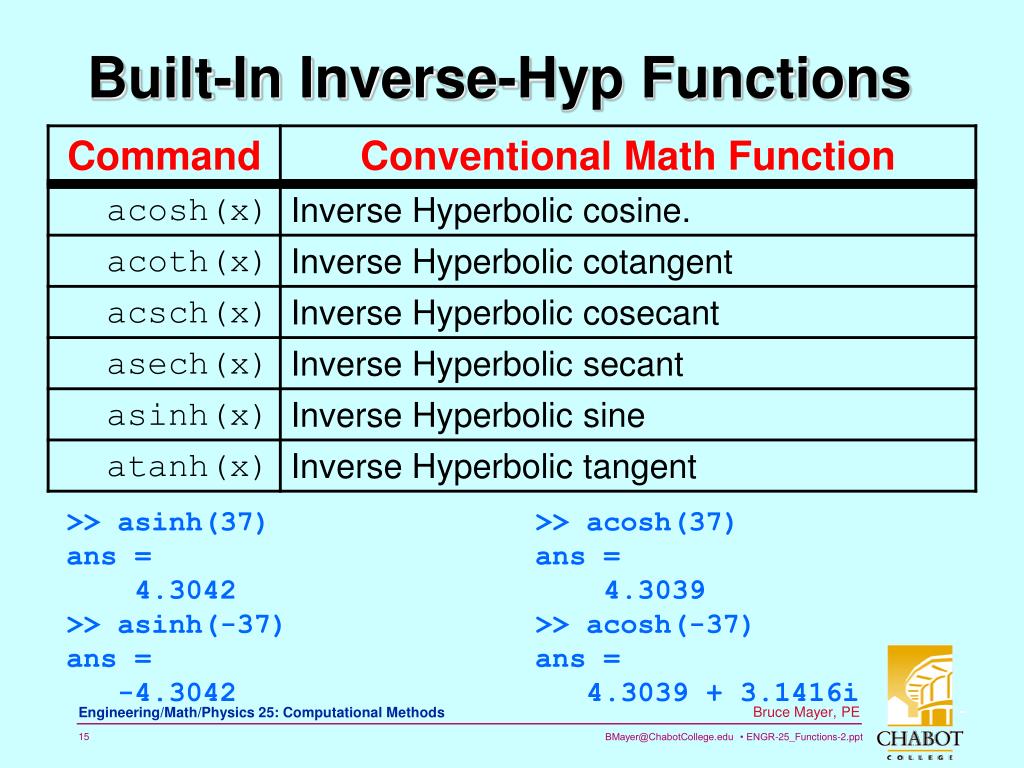 Built-In Inverse-Hyp Functions

| Command | Conventional Math Function |
|---|---|
| acosh(x) | Inverse Hyperbolic cosine. |
| acoth(x) | Inverse Hyperbolic cotangent |
| acsch(x) | Inverse Hyperbolic cosecant |
| asech(x) | Inverse Hyperbolic secant |
| asinh(x) | Inverse Hyperbolic sine |
| atanh(x) | Inverse Hyperbolic tangent |

>> asinh(37)
ans =
4.3042
>> asinh(-37)
ans =
-4.3042

>> acosh(37)
ans =
4.3039
>> acosh(-37)
ans =
4.3039 + 3.1416i

Engineering/Math/Physics 25: Computational Methods

Bruce Mayer, PE

15

BMayer@ChabotCollege.edu • ENGR-25_Functions-2.ppt

CHABOT
COLLEGE